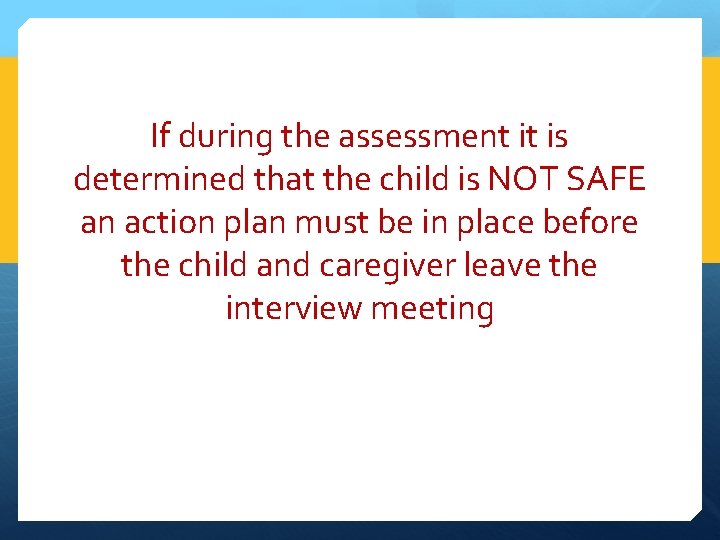 If during the assessment it is determined that the child is NOT SAFE an action plan must be in place before the child and caregiver leave the interview meeting